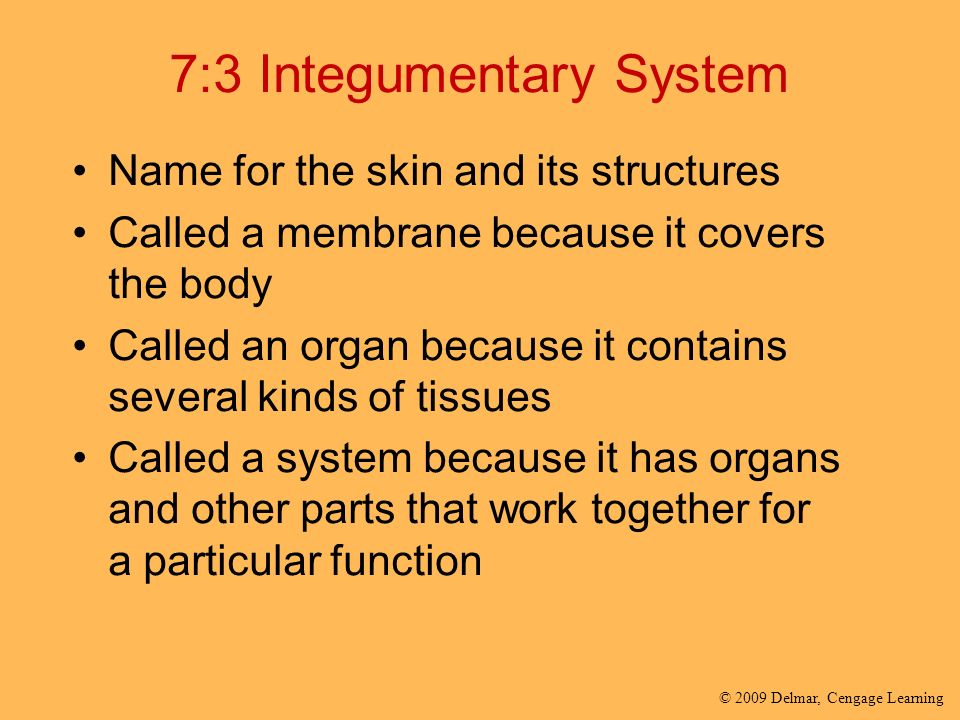 7:3 Integumentary System

• Name for the skin and its structures
• Called a membrane because it covers the body
• Called an organ because it contains several kinds of tissues
• Called a system because it has organs and other parts that work together for a particular function

© 2009 Delmar, Cengage Learning